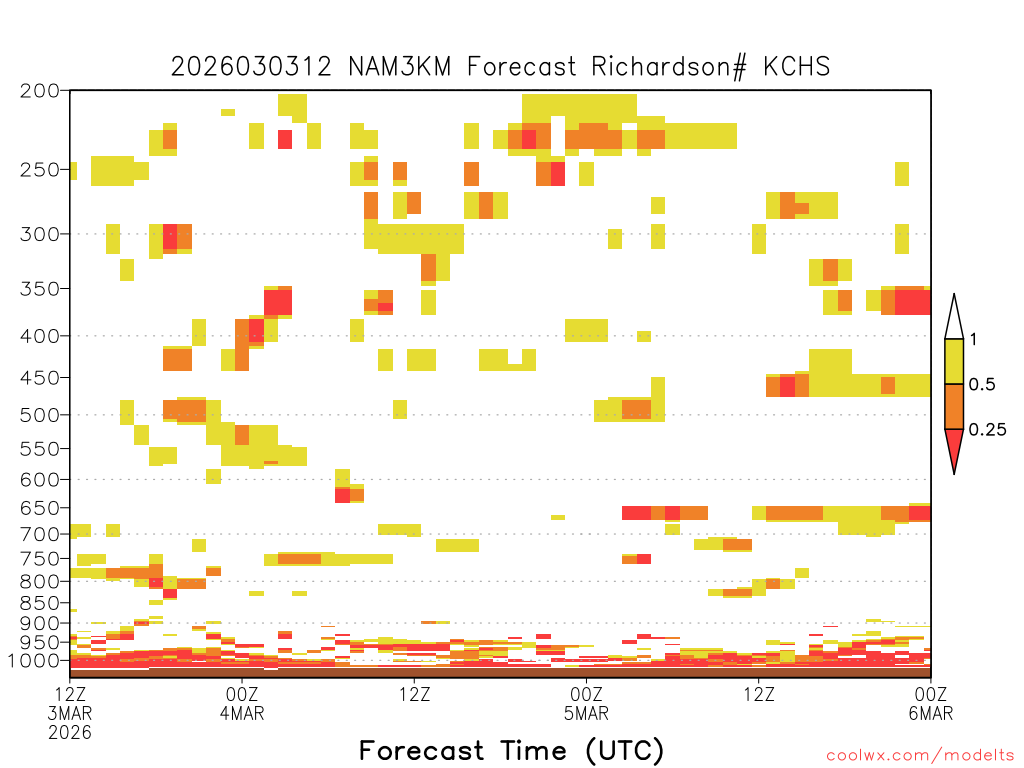 2026030312 NAM3KM Forecast Richardson# KCHS

200
250
300
350
400
450
500
550
600
650
700
750
800
850
900
950
1000

1
0.5
0.25

12Z
3MAR
2026

00Z
4MAR

12Z

00Z
5MAR

12Z

00Z
6MAR

Forecast Time (UTC)

coolwx.com/modelts